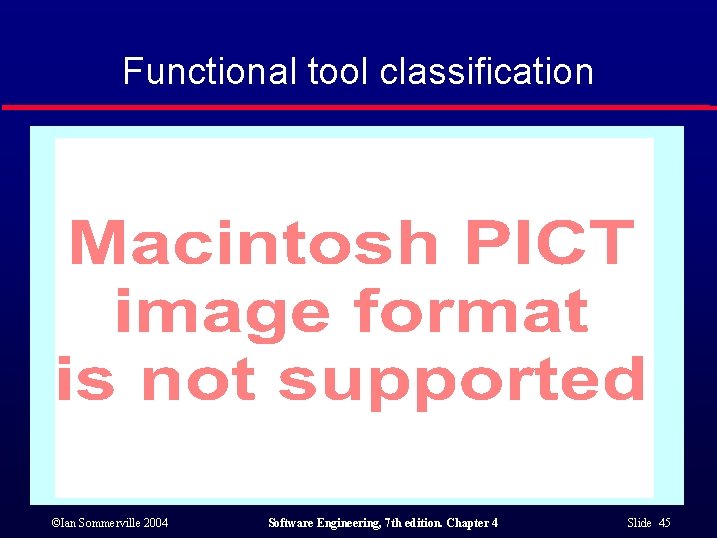 Functional tool classification

Macintosh PICT image format is not supported

©Ian Sommerville 2004

Software Engineering, 7th edition. Chapter 4

Slide 45